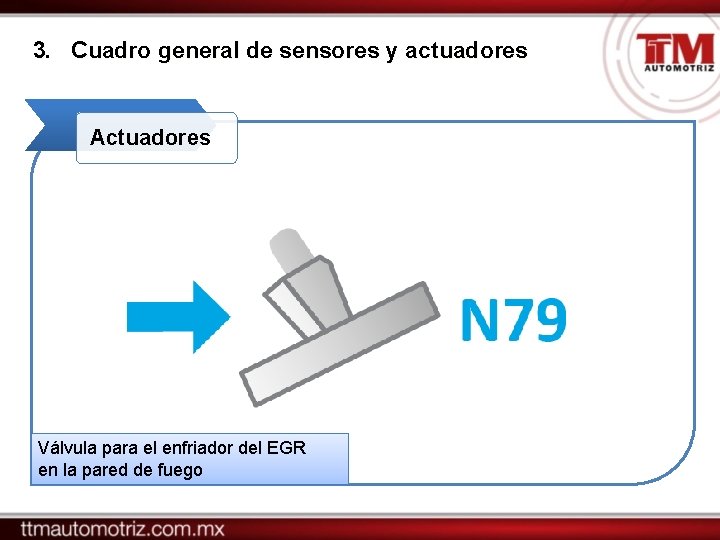 3. Cuadro general de sensores y actuadores

TTM AUTOMOTRIZ

Actuadores

N79

Válvula para el enfriador del EGR en la pared de fuego

ttmautomotriz.com.mx